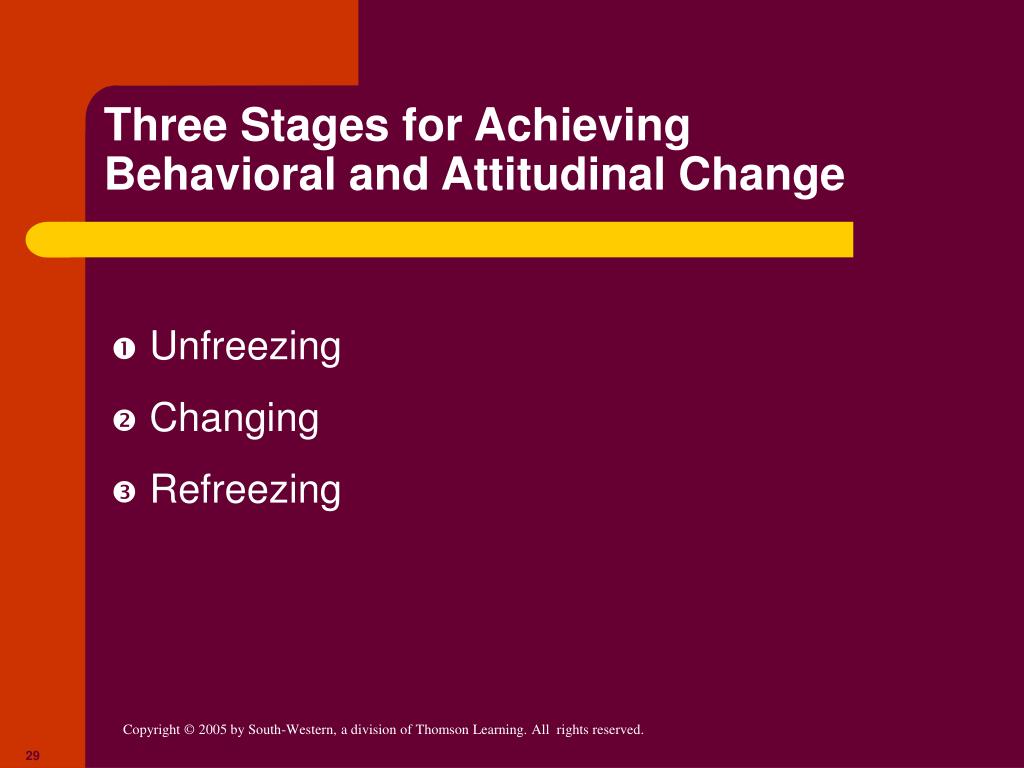 Three Stages for Achieving Behavioral and Attitudinal Change

❶ Unfreezing

❷ Changing

❸ Refreezing

Copyright © 2005 by South-Western, a division of Thomson Learning. All rights reserved.

29